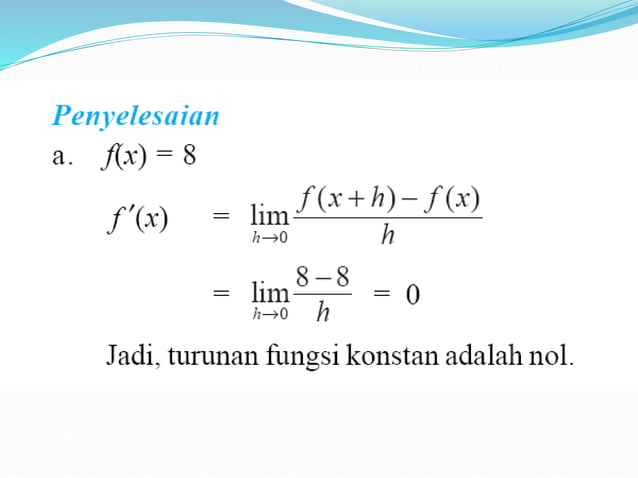 Penyelesaian

a. $f(x) = 8$

$f'(x) = \lim_{h \to 0} \frac{f(x+h) - f(x)}{h}$

$= \lim_{h \to 0} \frac{8-8}{h} = 0$

Jadi, turunan fungsi konstan adalah nol.